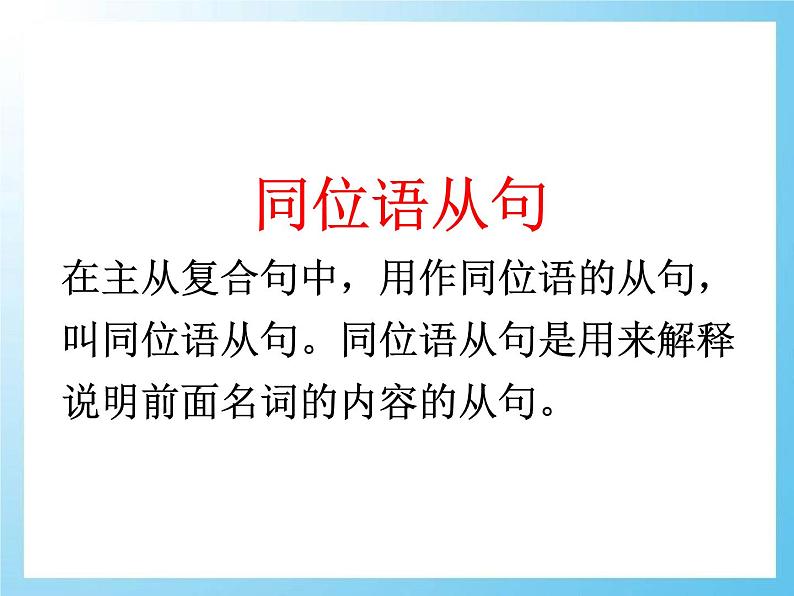 同位语从句

在主从复合句中，用作同位语的从句，叫同位语从句。同位语从句是用来解释说明前面名词的内容的从句。